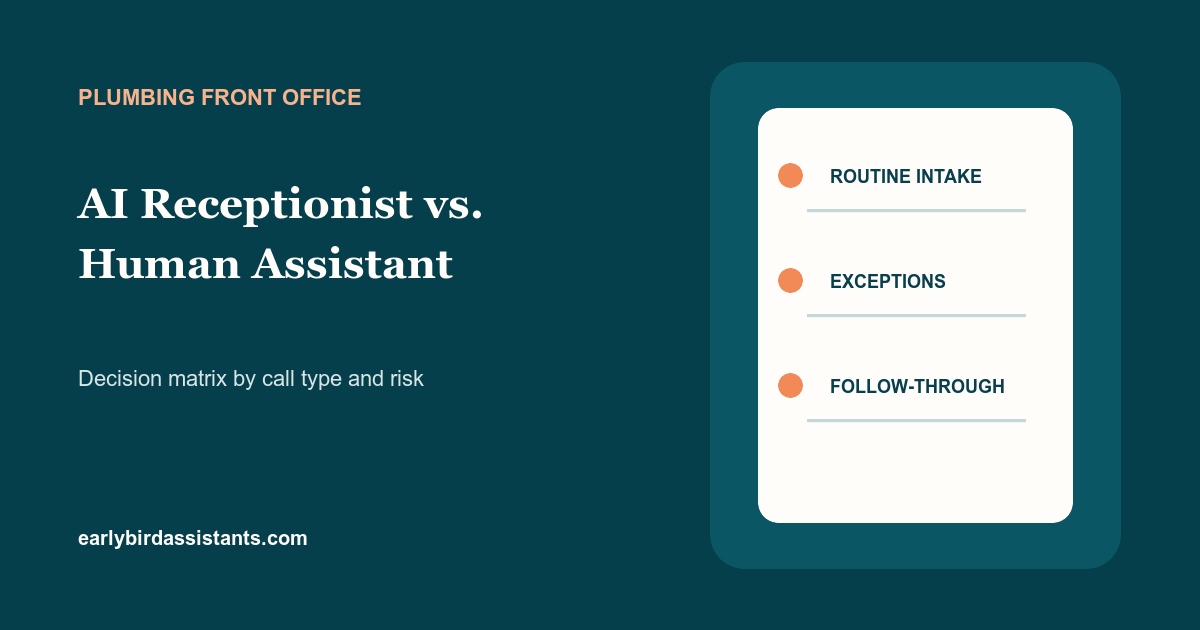 PLUMBING FRONT OFFICE

AI Receptionist vs. Human Assistant

Decision matrix by call type and risk

earlybirdassistants.com

ROUTINE INTAKE

EXCEPTIONS

FOLLOW-THROUGH